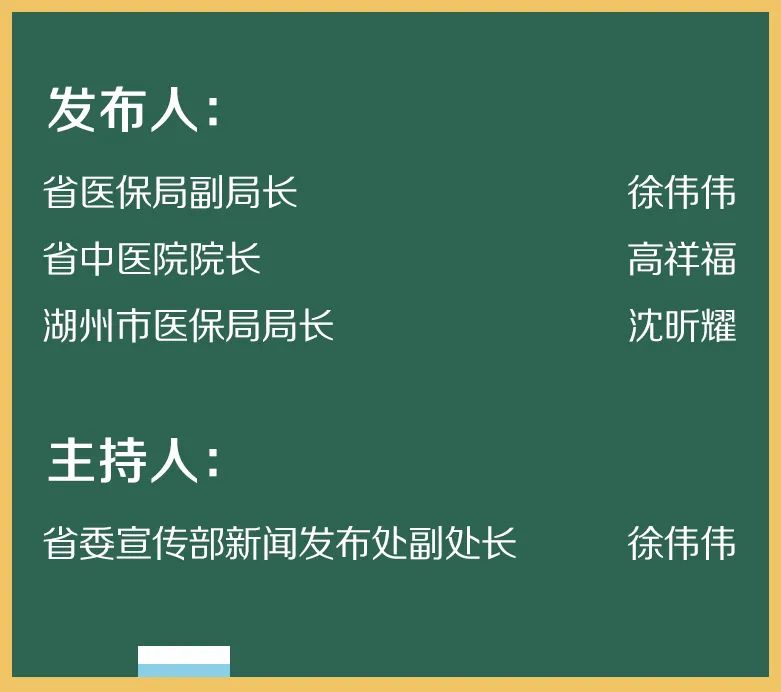 发布人：

省医保局副局长 徐伟伟

省中医院院长 高祥福

湖州市医保局局长 沈昕耀

主持人：

省委宣传部新闻发布处副处长 徐伟伟